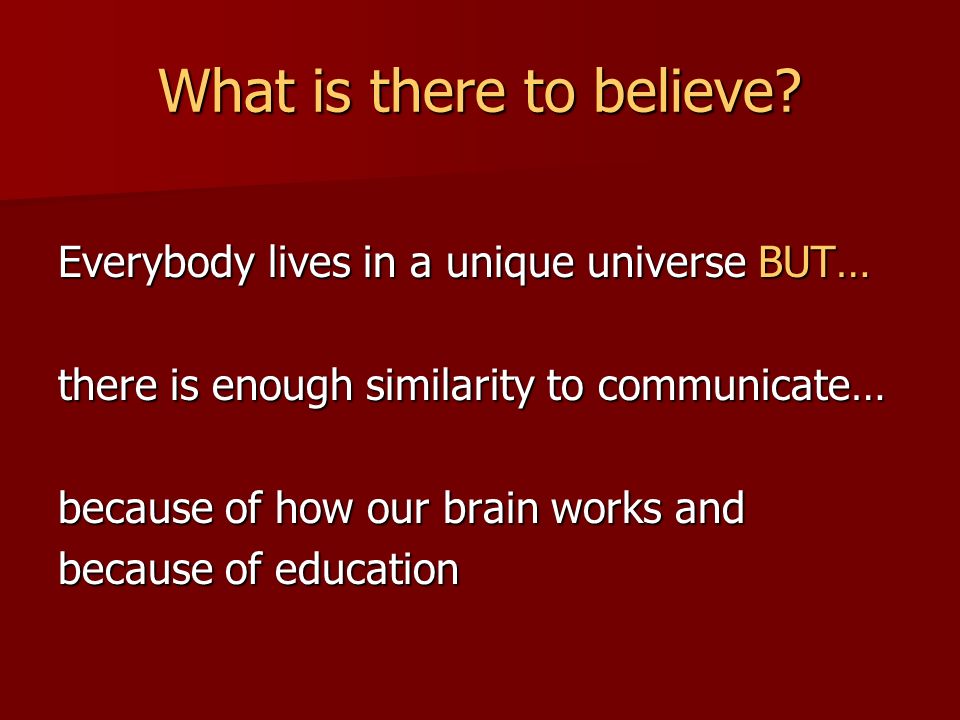 What is there to believe?

Everybody lives in a unique universe BUT…

there is enough similarity to communicate…

because of how our brain works and because of education